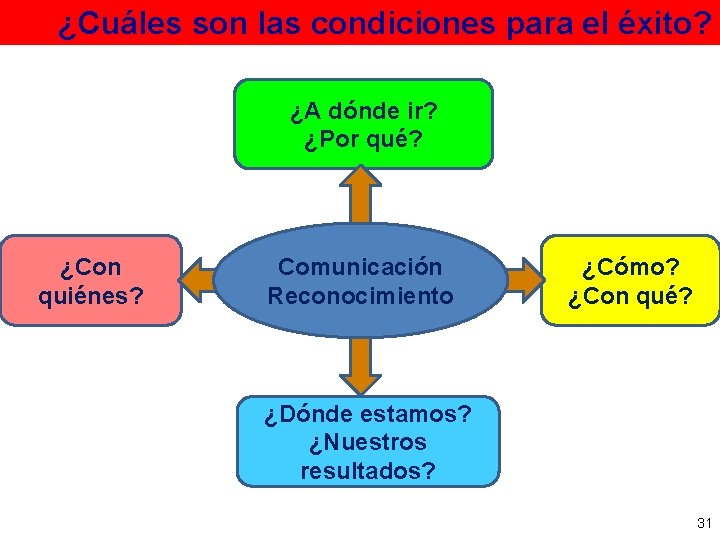 ¿Cuáles son las condiciones para el éxito?

¿A dónde ir?
¿Por qué?

¿Con quiénes?

Comunicación
Reconocimiento

¿Cómo?
¿Con qué?

¿Dónde estamos?
¿Nuestros resultados?

31